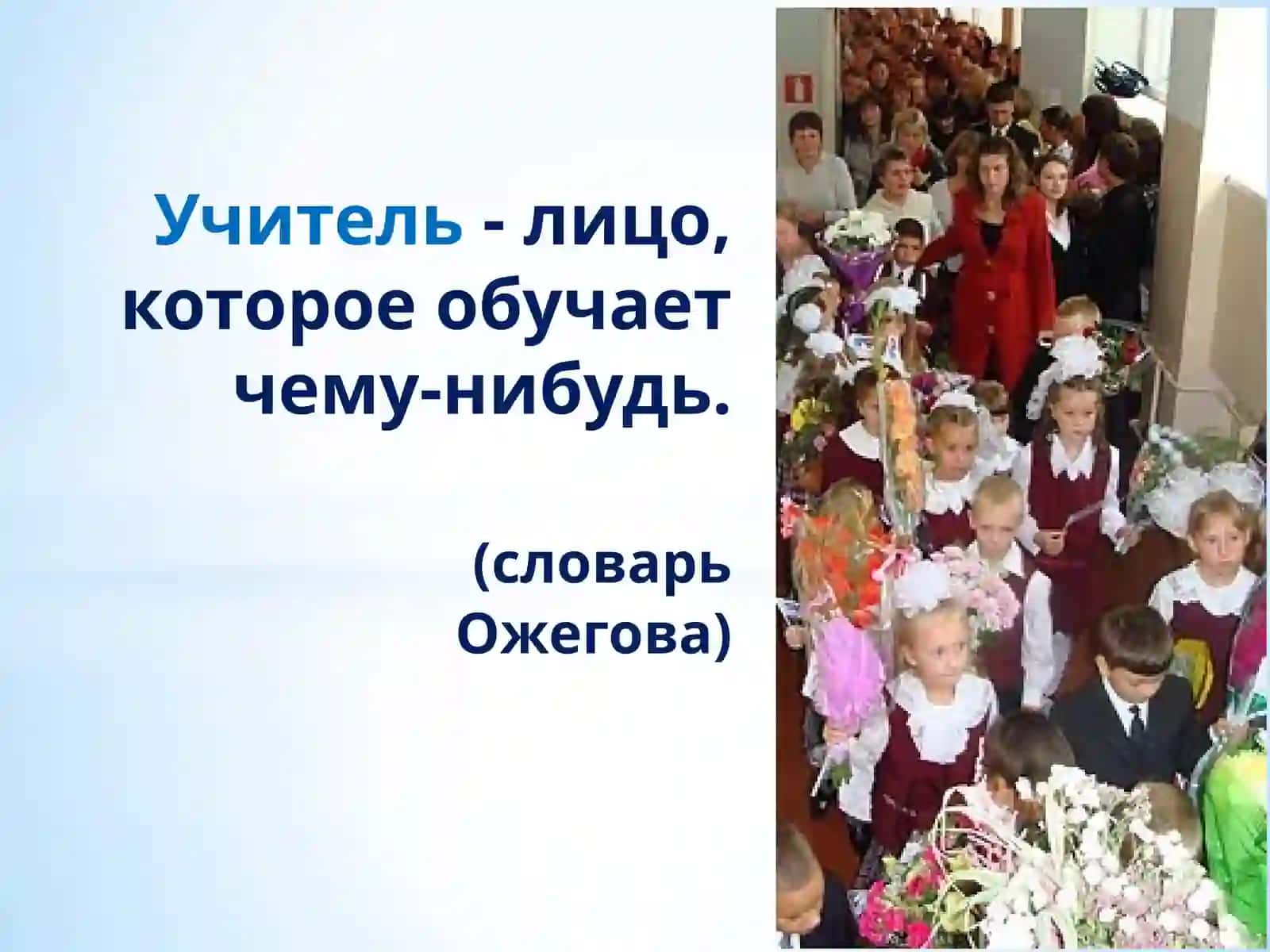 Учитель - лицо, которое обучает чему-нибудь.

(словарь Ожегова)